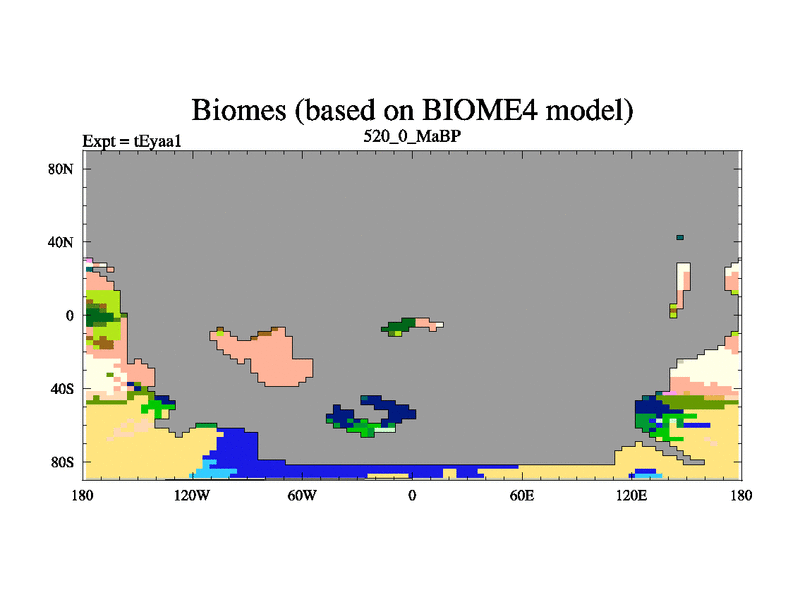 Biomes (based on BIOME4 model)

Expt = tEyaa1

520_0_MaBP

80N
40N
0
40S
80S

180 120W 60W 0 60E 120E 180